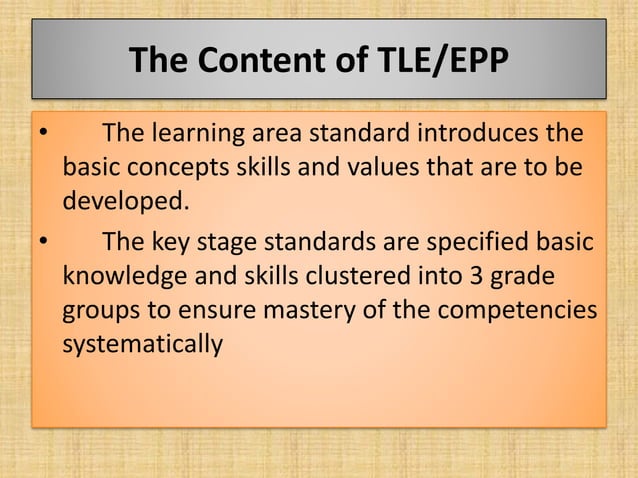 The Content of TLE/EPP

• The learning area standard introduces the basic concepts skills and values that are to be developed.

• The key stage standards are specified basic knowledge and skills clustered into 3 grade groups to ensure mastery of the competencies systematically